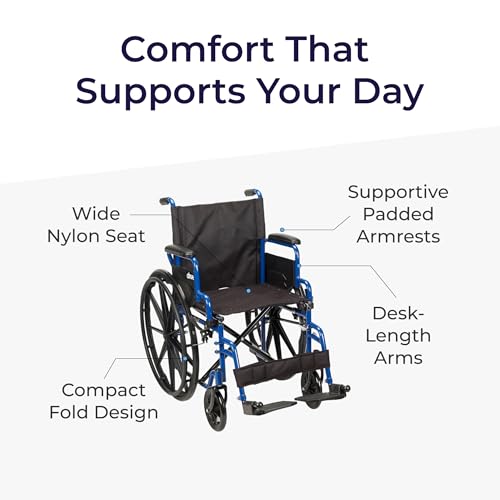 Comfort That Supports Your Day

Wide Nylon Seat

Supportive Padded Armrests

Desk-Length Arms

Compact Fold Design

drive